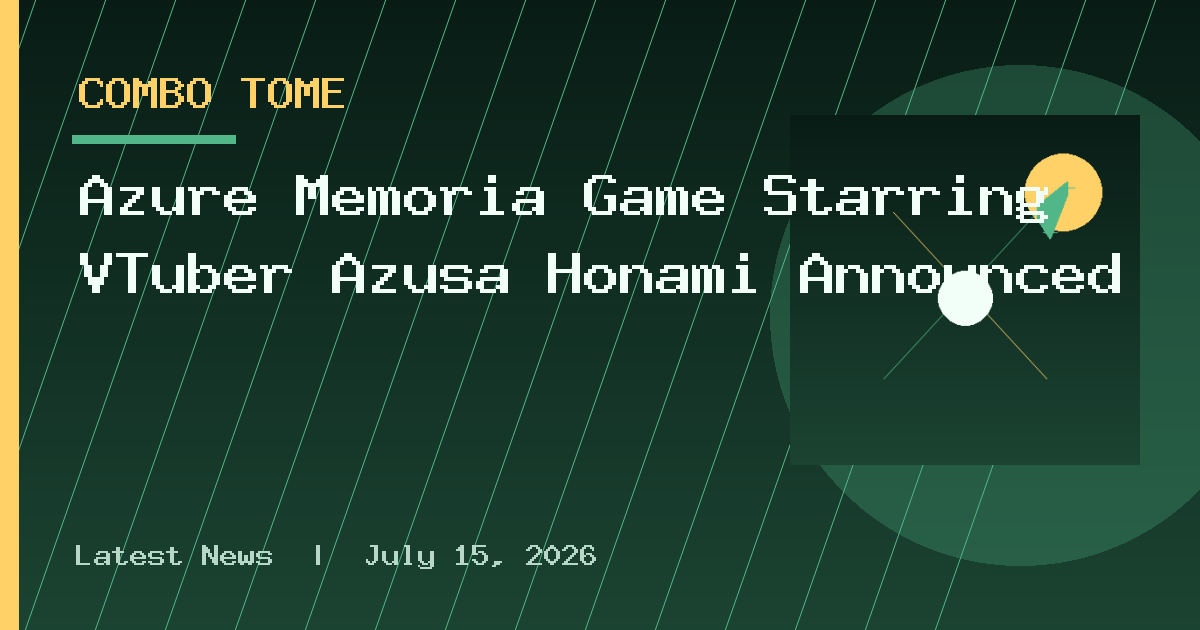 COMBO TOME

Azure Memoria Game Starring VTuber Azusa Honami Announced

Latest News | July 15, 2026